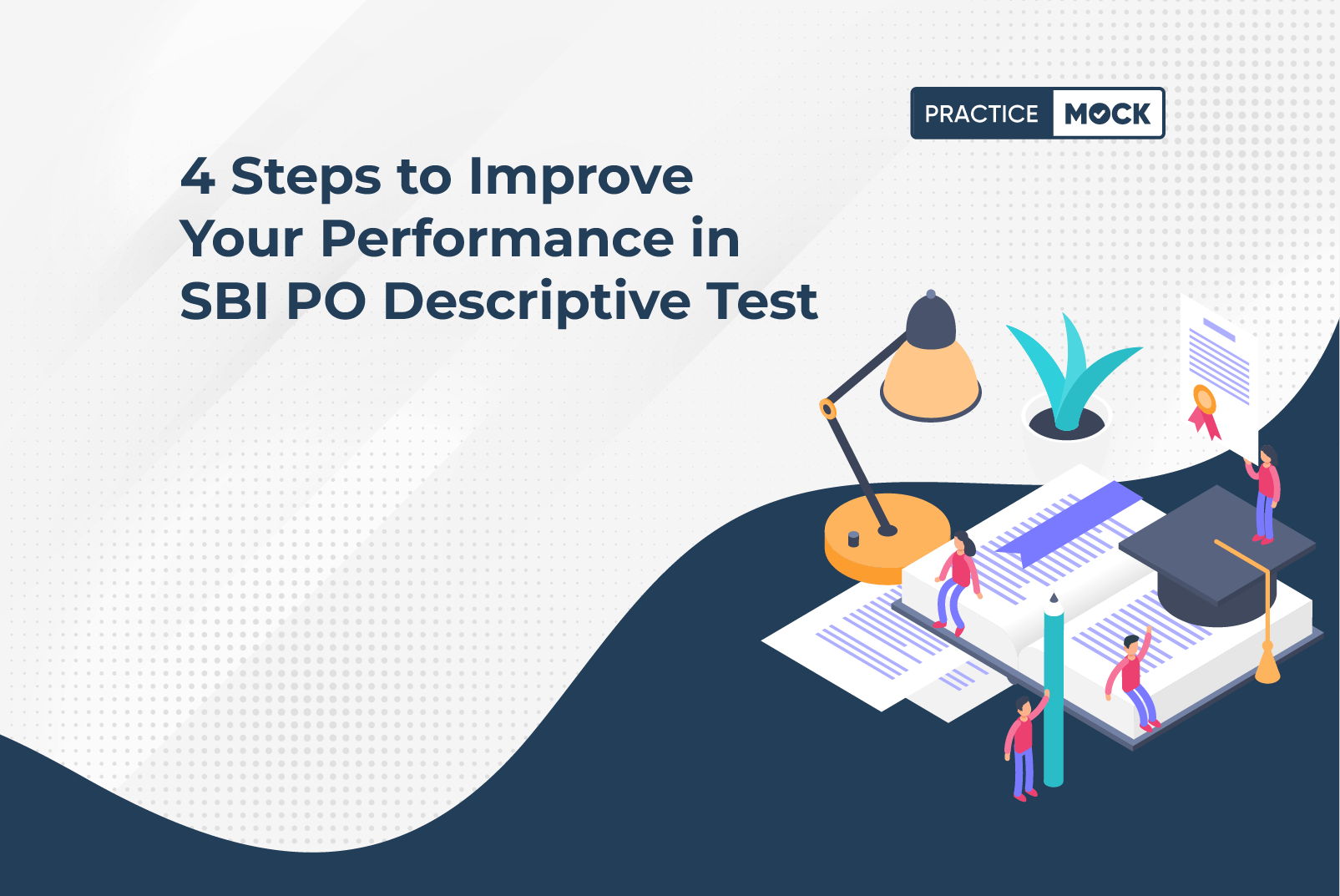 PRACTICE MOCK

4 Steps to Improve Your Performance in SBI PO Descriptive Test